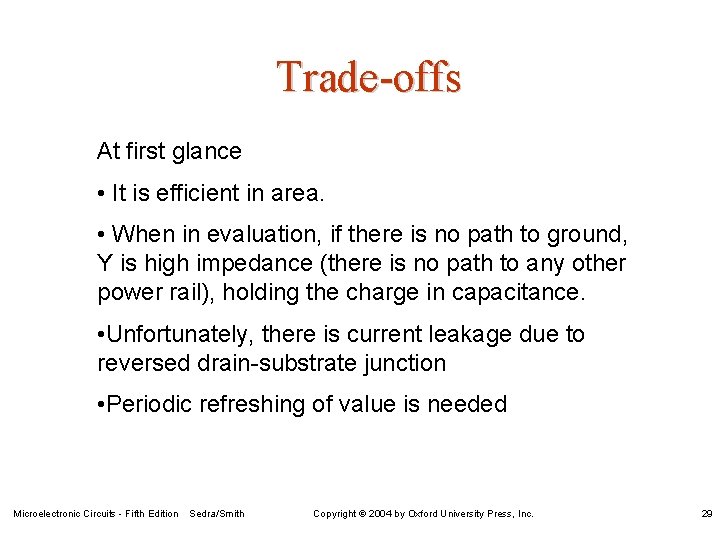 Trade-offs

At first glance

• It is efficient in area.

• When in evaluation, if there is no path to ground, Y is high impedance (there is no path to any other power rail), holding the charge in capacitance.

•Unfortunately, there is current leakage due to reversed drain-substrate junction

•Periodic refreshing of value is needed

Microelectronic Circuits - Fifth Edition Sedra/Smith Copyright © 2004 by Oxford University Press, Inc. 29